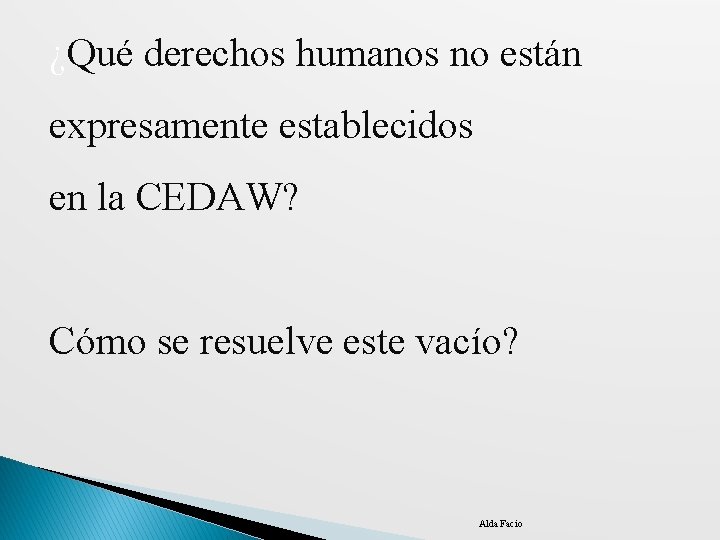 ¿Qué derechos humanos no están expresamente establecidos en la CEDAW?

Cómo se resuelve este vacío?

Alda Facio